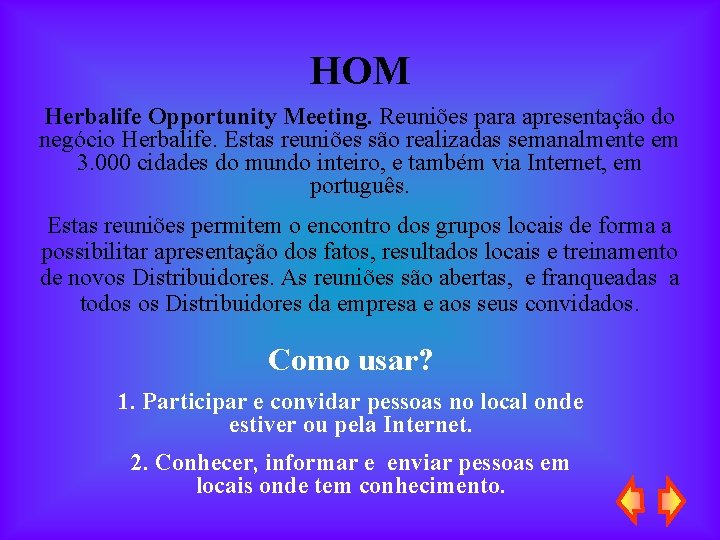 HOM

Herbalife Opportunity Meeting. Reuniões para apresentação do negócio Herbalife. Estas reuniões são realizadas semanalmente em 3.000 cidades do mundo inteiro, e também via Internet, em português.

Estas reuniões permitem o encontro dos grupos locais de forma a possibilitar apresentação dos fatos, resultados locais e treinamento de novos Distribuidores. As reuniões são abertas, e franqueadas a todos os Distribuidores da empresa e aos seus convidados.

Como usar?

1. Participar e convidar pessoas no local onde estiver ou pela Internet.

2. Conhecer, informar e enviar pessoas em locais onde tem conhecimento.